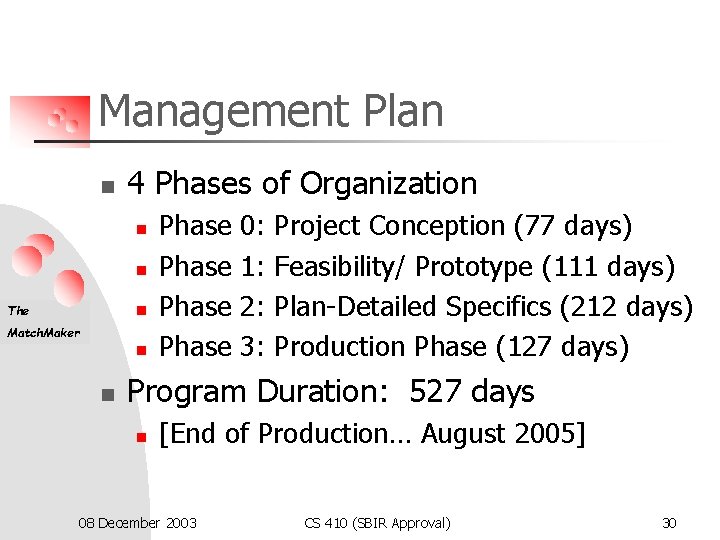 Management Plan

The MatchMaker

- 4 Phases of Organization
  - Phase 0: Project Conception (77 days)
  - Phase 1: Feasibility/ Prototype (111 days)
  - Phase 2: Plan-Detailed Specifics (212 days)
  - Phase 3: Production Phase (127 days)
- Program Duration: 527 days
  - [End of Production… August 2005]

08 December 2003 CS 410 (SBIR Approval) 30